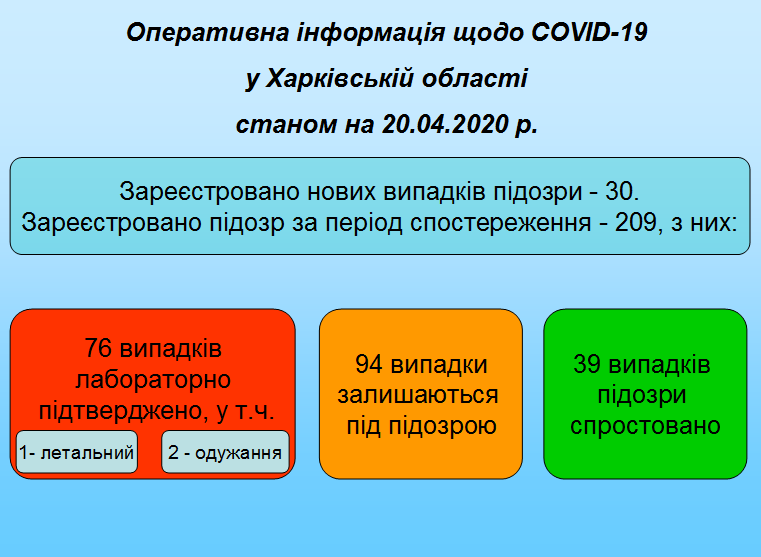 Оперативна інформація щодо COVID-19
у Харківській області
станом на 20.04.2020 р.

Зареєстровано нових випадків підозри - 30.
Зареєстровано підозр за період спостереження - 209, з них:

76 випадків лабораторно підтверджено, у т.ч.

1- летальний

2 - одужання

94 випадки залишаються під підозрою

39 випадків підозри спростовано